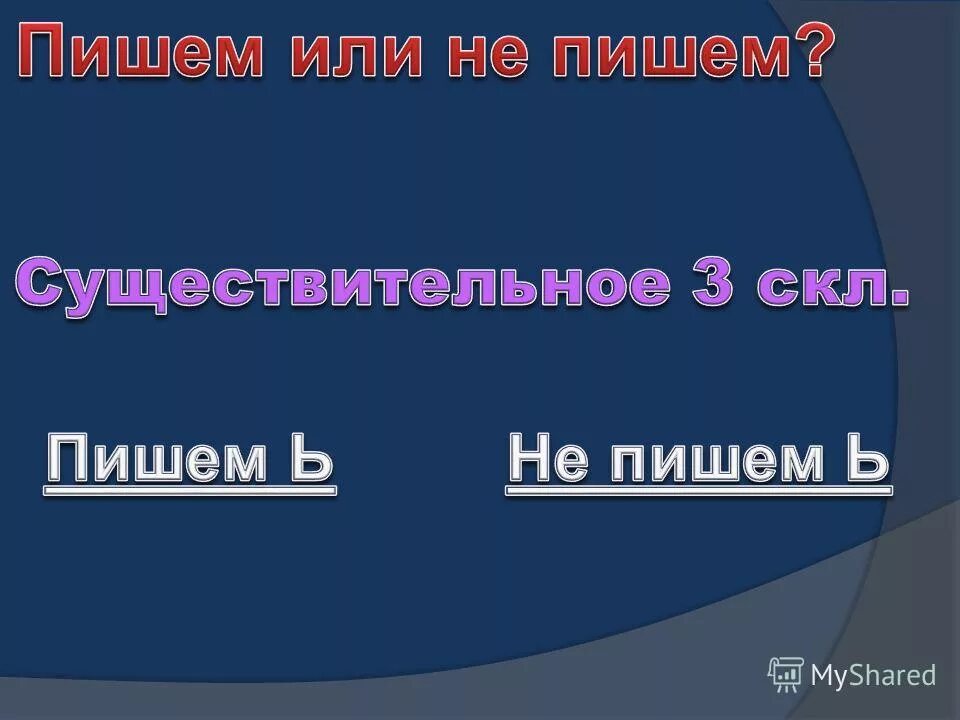 Пишем или не пишем?

Существительное 3 скл.

Пишем Ь

Не пишем Ь

MyShared